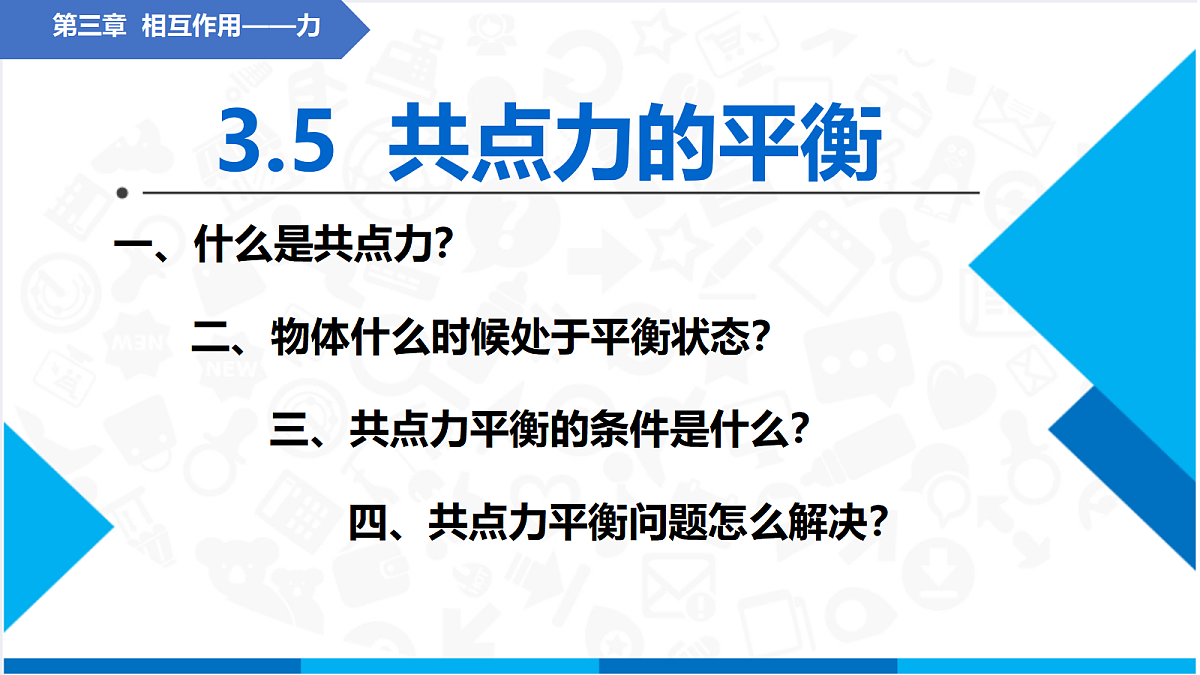 第三章 相互作用——力

3.5 共点力的平衡

一、什么是共点力?

二、物体什么时候处于平衡状态?

三、共点力平衡的条件是什么?

四、共点力平衡问题怎么解决?